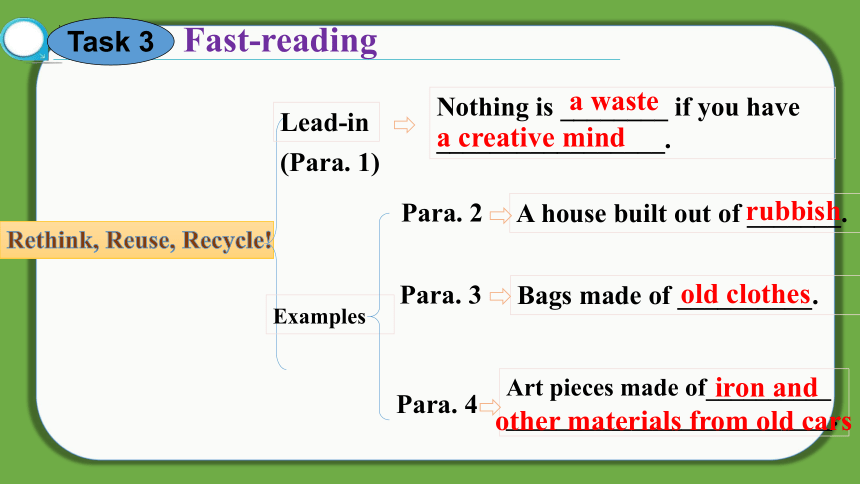 Task 3 Fast-reading

Rethink, Reuse, Recycle!

Lead-in (Para. 1)

Nothing is a waste if you have a creative mind.

Examples

Para. 2 A house built out of rubbish.

Para. 3 Bags made of old clothes.

Para. 4 Art pieces made of iron and other materials from old cars